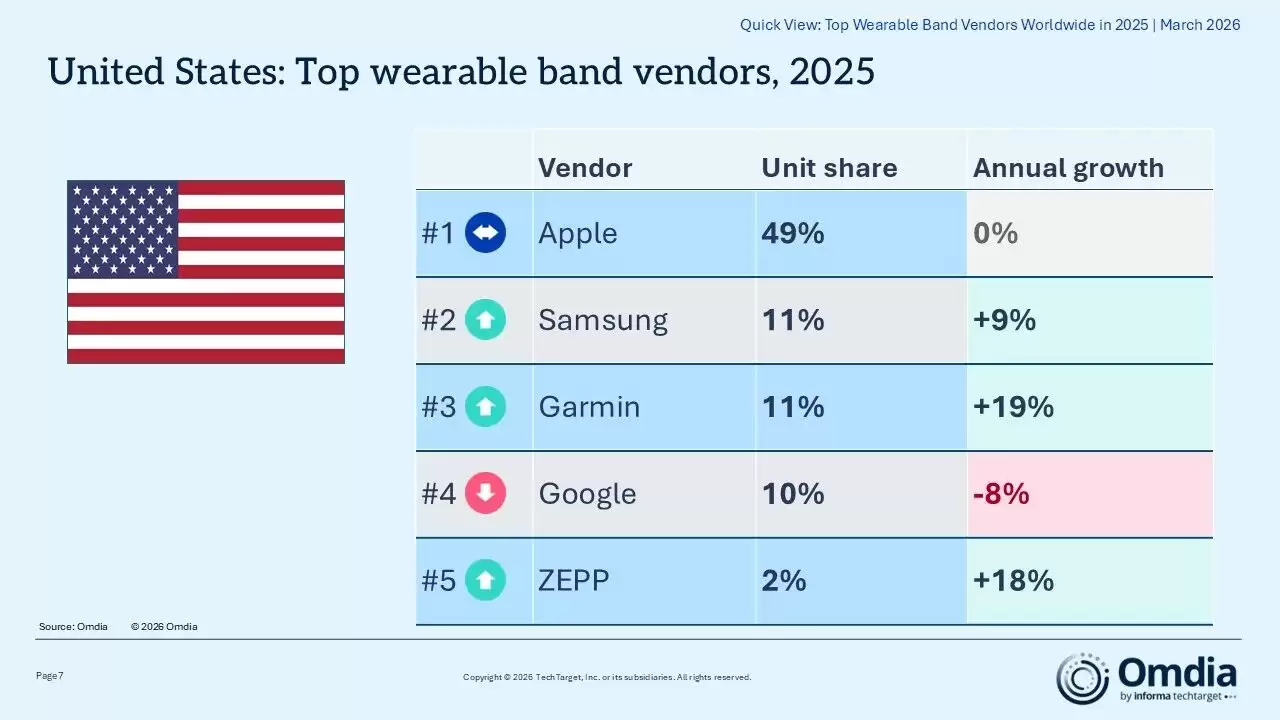 Quick View: Top Wearable Band Vendors Worldwide in 2025 | March 2026

United States: Top wearable band vendors, 2025

| | Vendor | Unit share | Annual growth |
|---|---|---|---|
| #1 | Apple | 49% | 0% |
| #2 | Samsung | 11% | +9% |
| #3 | Garmin | 11% | +19% |
| #4 | Google | 10% | -8% |
| #5 | ZEPP | 2% | +18% |

Source: Omdia © 2026 Omdia

Page 7

Copyright © 2026 TechTarget, Inc. or its subsidiaries. All rights reserved.

Omdia
by informa techtarget